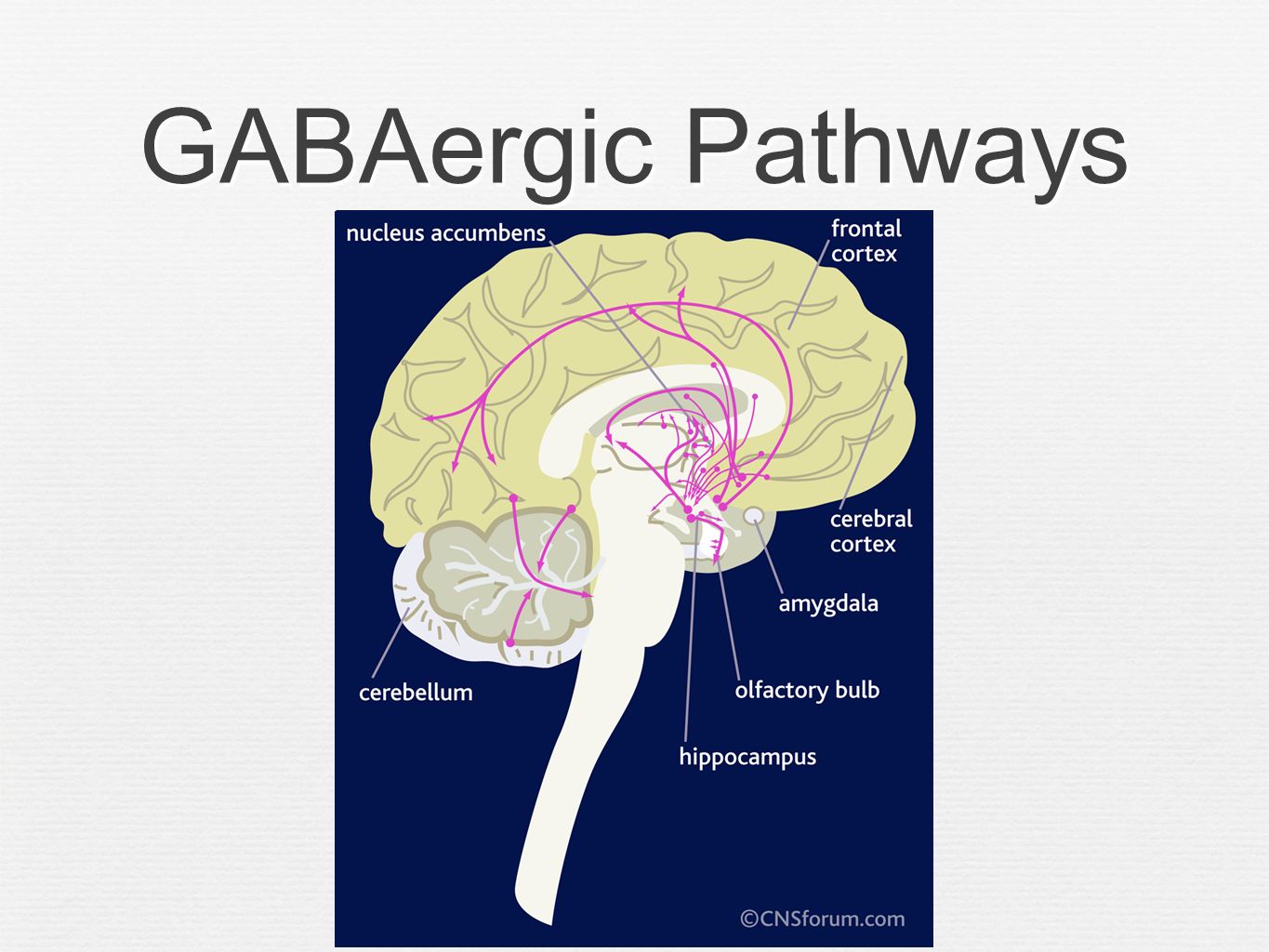 GABAergic Pathways

nucleus accumbens

frontal cortex

cerebral cortex

amygdala

olfactory bulb

hippocampus

cerebellum

©CNSforum.com